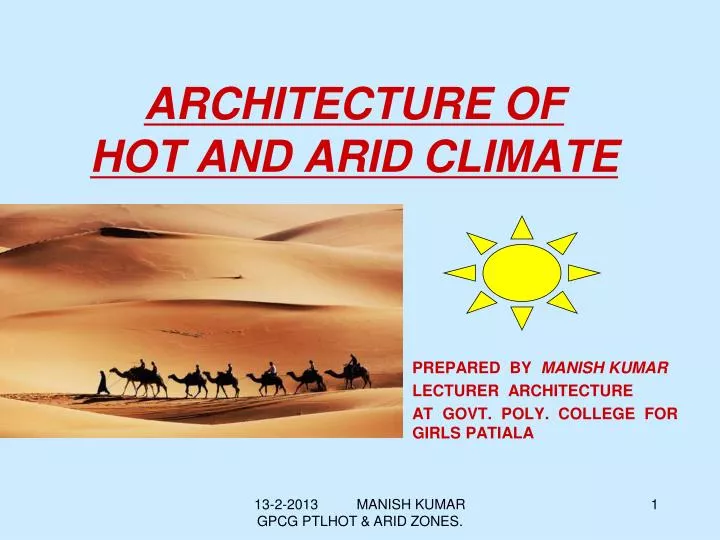 ARCHITECTURE OF
HOT AND ARID CLIMATE

PREPARED BY MANISH KUMAR
LECTURER ARCHITECTURE
AT GOVT. POLY. COLLEGE FOR GIRLS PATIALA

13-2-2013 MANISH KUMAR GPCG PTLHOT & ARID ZONES.

1